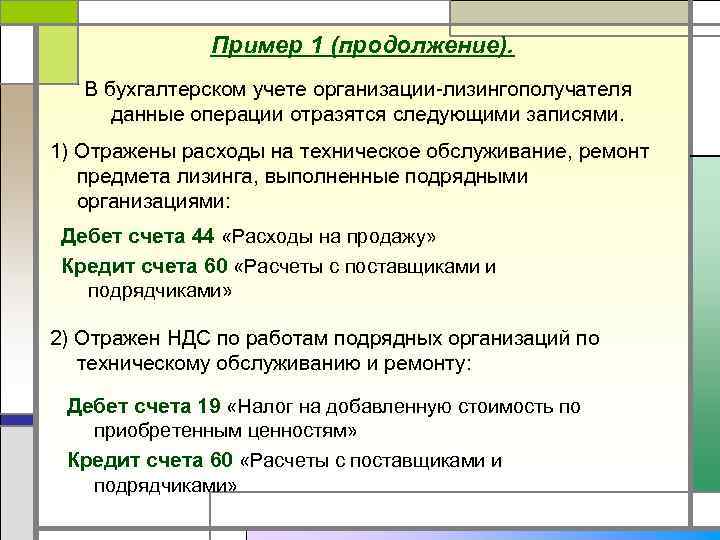 Пример 1 (продолжение).

В бухгалтерском учете организации-лизингополучателя данные операции отразятся следующими записями.

1) Отражены расходы на техническое обслуживание, ремонт предмета лизинга, выполненные подрядными организациями:

Дебет счета 44 «Расходы на продажу»

Кредит счета 60 «Расчеты с поставщиками и подрядчиками»

2) Отражен НДС по работам подрядных организаций по техническому обслуживанию и ремонту:

Дебет счета 19 «Налог на добавленную стоимость по приобретенным ценностям»

Кредит счета 60 «Расчеты с поставщиками и подрядчиками»